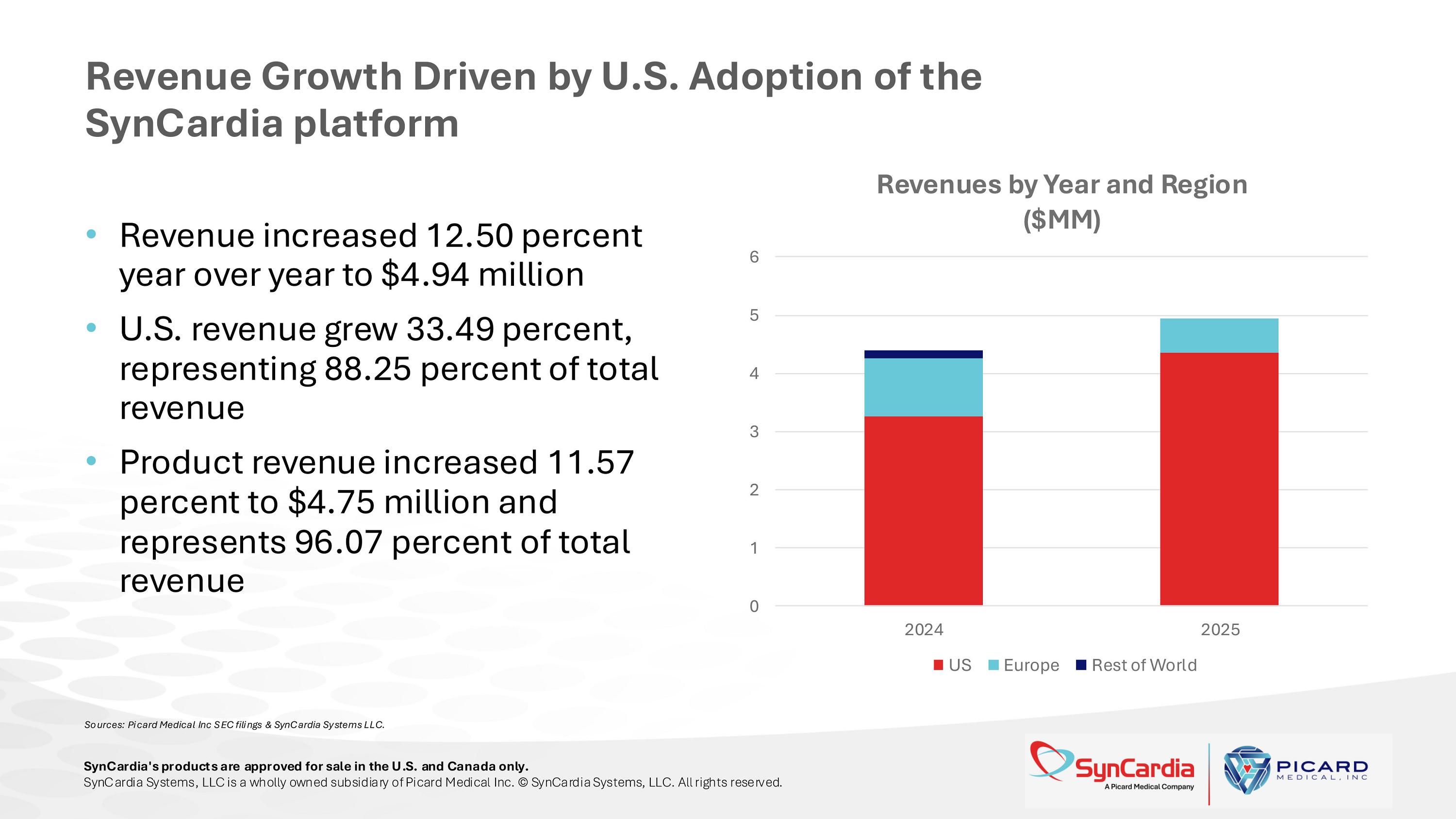 Revenue Growth Driven by U.S. Adoption of the SynCardia platform

• Revenue increased 12.50 percent year over year to $4.94 million
• U.S. revenue grew 33.49 percent, representing 88.25 percent of total revenue
• Product revenue increased 11.57 percent to $4.75 million and represents 96.07 percent of total revenue

Revenues by Year and Region ($MM)

6
5
4
3
2
1
0

2024
2025

US Europe Rest of World

Sources: Picard Medical Inc SEC filings & SynCardia Systems LLC.

SynCardia's products are approved for sale in the U.S. and Canada only.
SynCardia Systems, LLC is a wholly owned subsidiary of Picard Medical Inc. © SynCardia Systems, LLC. All rights reserved.

SynCardia
A Picard Medical Company

PICARD
MEDICAL, INC